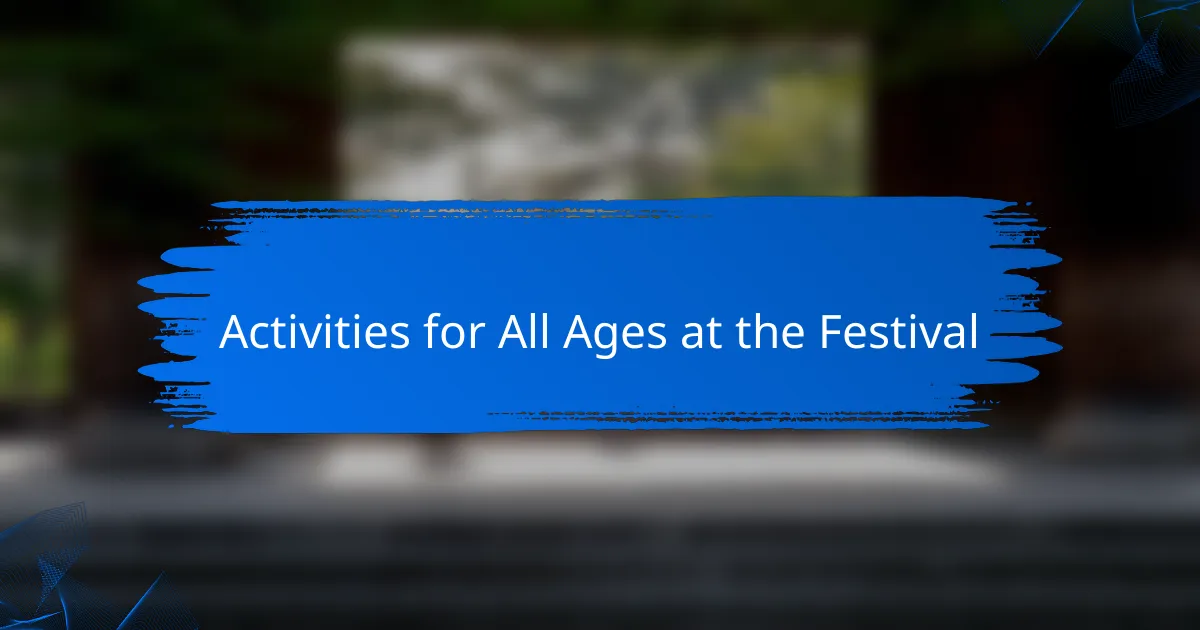 Activities for All Ages at the Festival